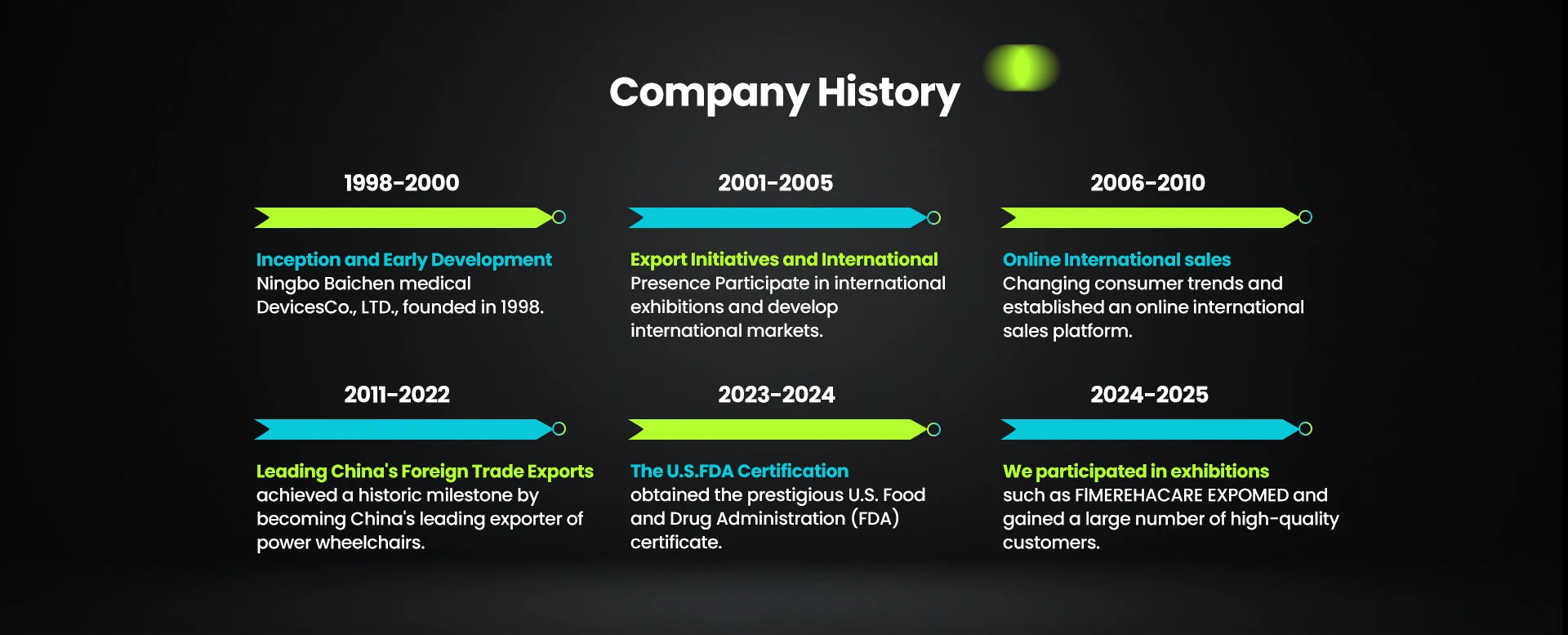 Company History

1998-2000

Inception and Early Development
Ningbo Baichen medical DevicesCo., LTD., founded in 1998.

2001-2005

Export Initiatives and International Presence Participate in international exhibitions and develop international markets.

2006-2010

Online International sales
Changing consumer trends and established an online international sales platform.

2011-2022

Leading China's Foreign Trade Exports
achieved a historic milestone by becoming China's leading exporter of power wheelchairs.

2023-2024

The U.S.FDA Certification
obtained the prestigious U.S. Food and Drug Administration (FDA) certificate.

2024-2025

We participated in exhibitions
such as FIMEREHACARE EXPOMED and gained a large number of high-quality customers.